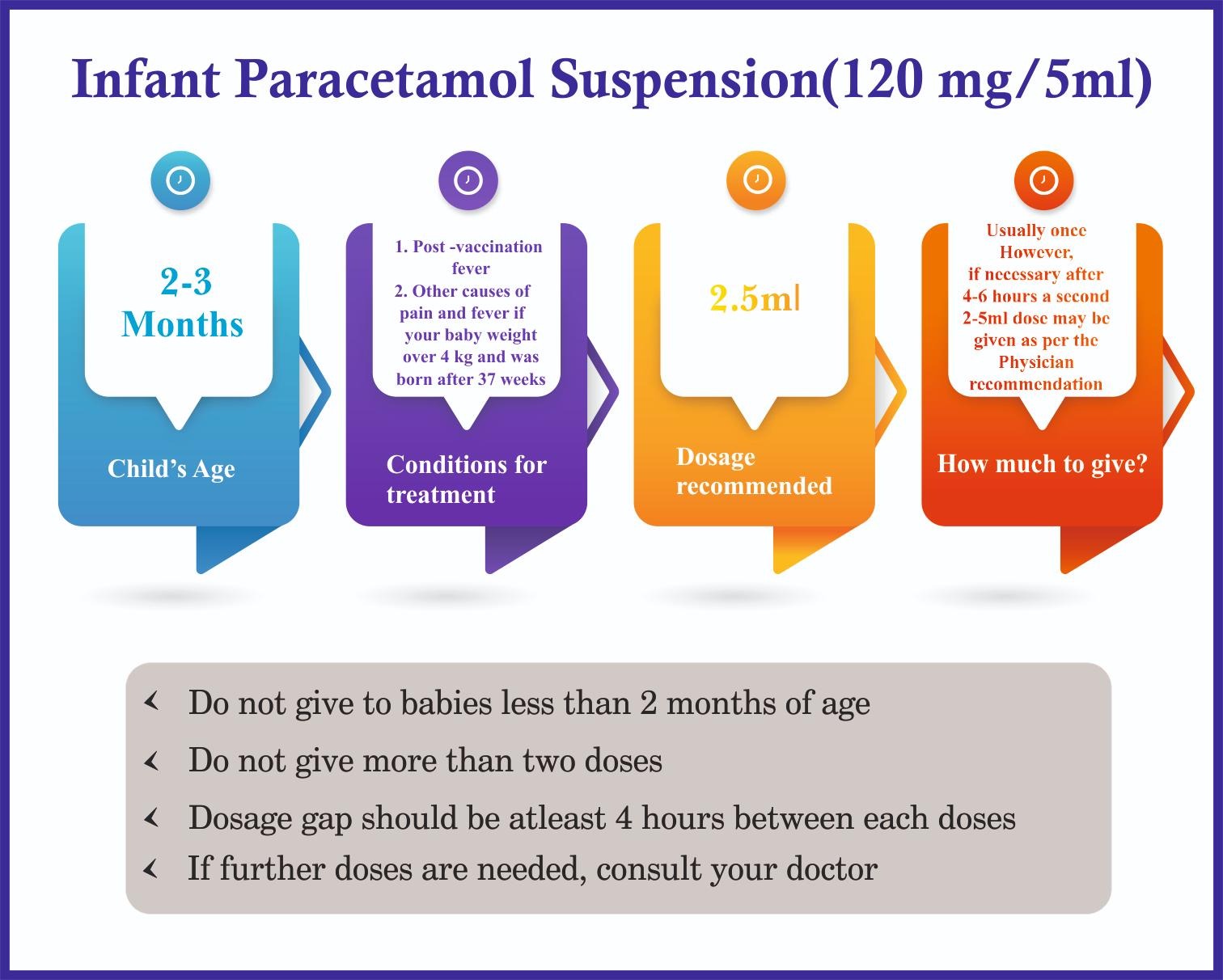 Infant Paracetamol Suspension(120 mg/5ml)

2-3 Months

Child's Age

1. Post -vaccination fever
2. Other causes of pain and fever if your baby weight over 4 kg and was born after 37 weeks

Conditions for treatment

2.5ml

Dosage recommended

Usually once However, if necessary after 4-6 hours a second 2-5ml dose may be given as per the Physician recommendation

How much to give?

Do not give to babies less than 2 months of age

Do not give more than two doses

Dosage gap should be atleast 4 hours between each doses

If further doses are needed, consult your doctor